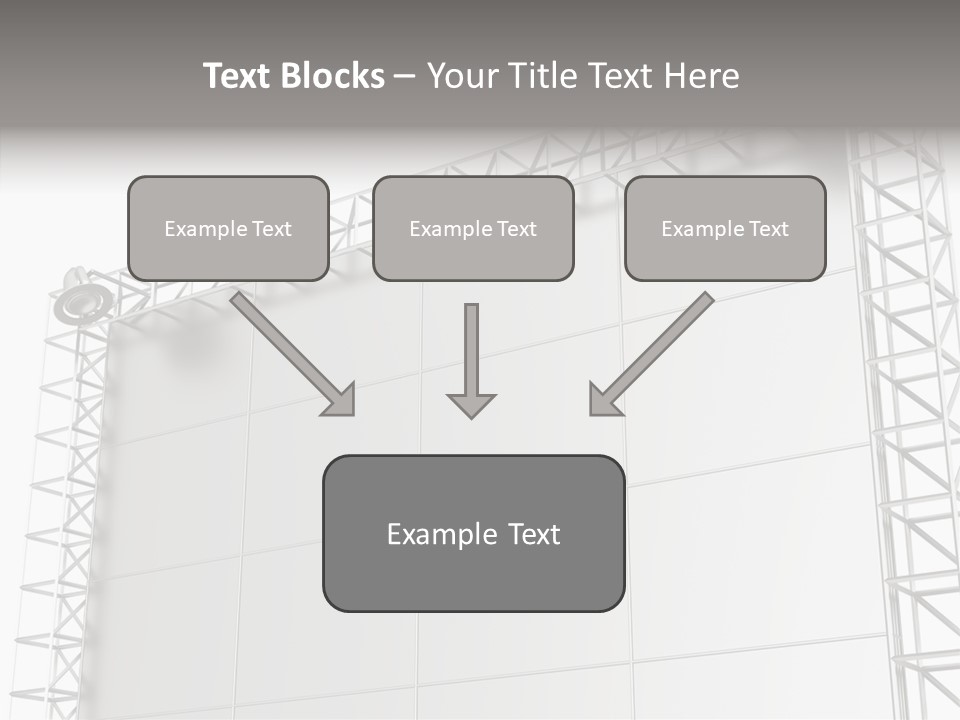 Text Blocks – Your Title Text Here

Example Text

Example Text

Example Text

Example Text